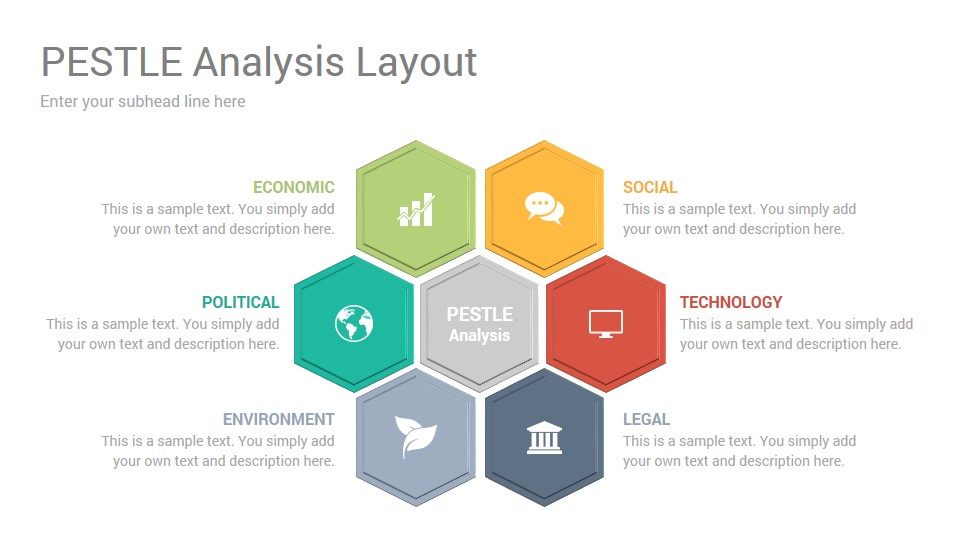 PESTLE Analysis Layout
Enter your subhead line here

ECONOMIC
This is a sample text. You simply add your own text and description here.

SOCIAL
This is a sample text. You simply add your own text and description here.

POLITICAL
This is a sample text. You simply add your own text and description here.

PESTLE Analysis

TECHNOLOGY
This is a sample text. You simply add your own text and description here.

ENVIRONMENT
This is a sample text. You simply add your own text and description here.

LEGAL
This is a sample text. You simply add your own text and description here.